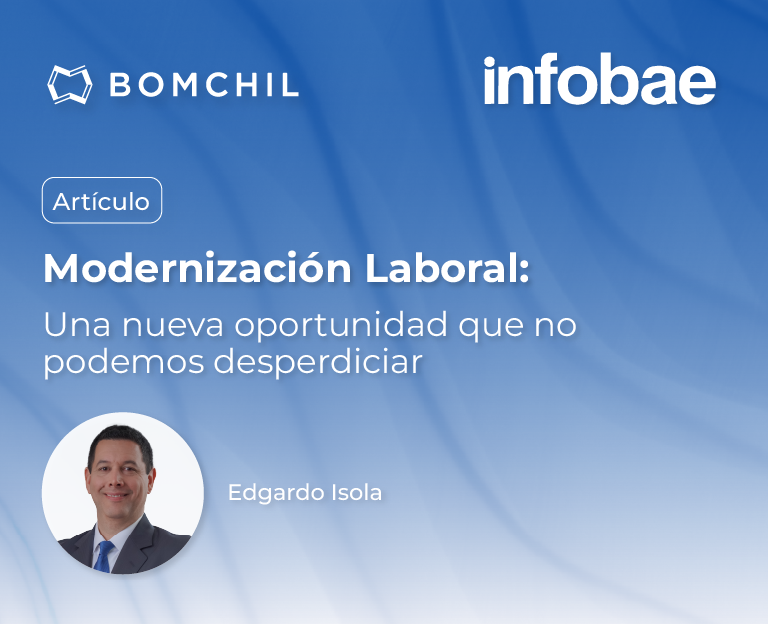 BOMCHIL

infobae

Artículo

Modernización Laboral:

Una nueva oportunidad que no podemos desperdiciar

Edgardo Isola